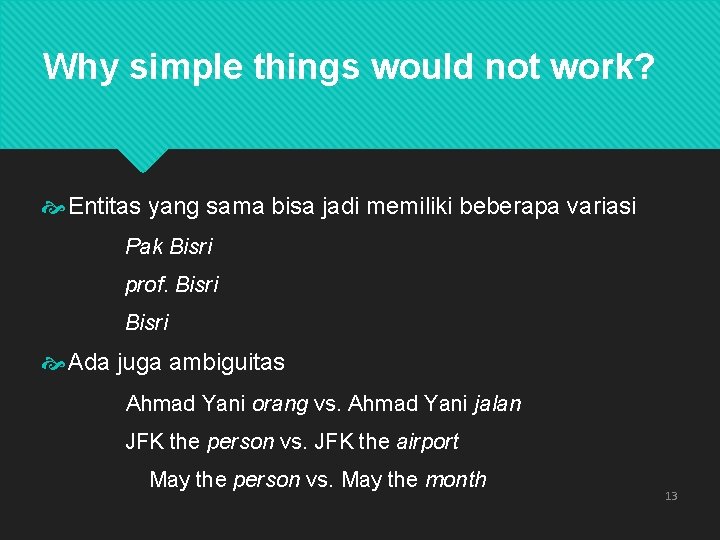 Why simple things would not work?

Entitas yang sama bisa jadi memiliki beberapa variasi

Pak Bisri

prof. Bisri

Bisri

Ada juga ambiguitas

Ahmad Yani orang vs. Ahmad Yani jalan

JFK the person vs. JFK the airport

May the person vs. May the month

13